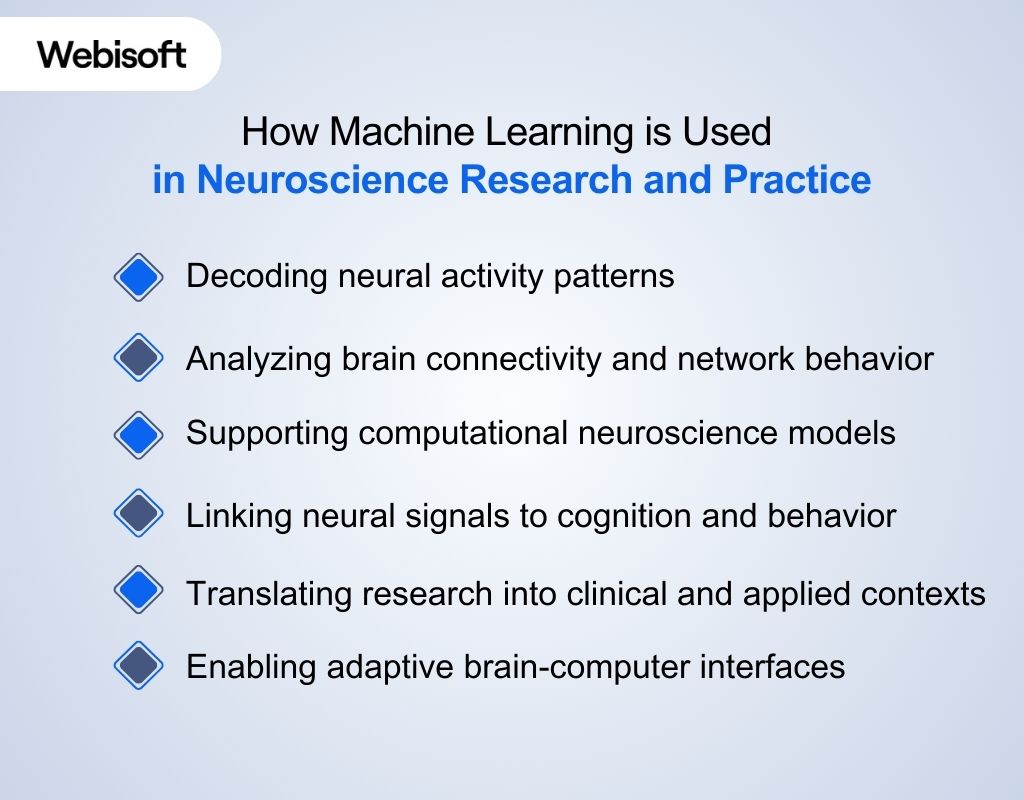 Webisoft

How Machine Learning is Used
in Neuroscience Research and Practice

Decoding neural activity patterns

Analyzing brain connectivity and network behavior

Supporting computational neuroscience models

Linking neural signals to cognition and behavior

Translating research into clinical and applied contexts

Enabling adaptive brain-computer interfaces